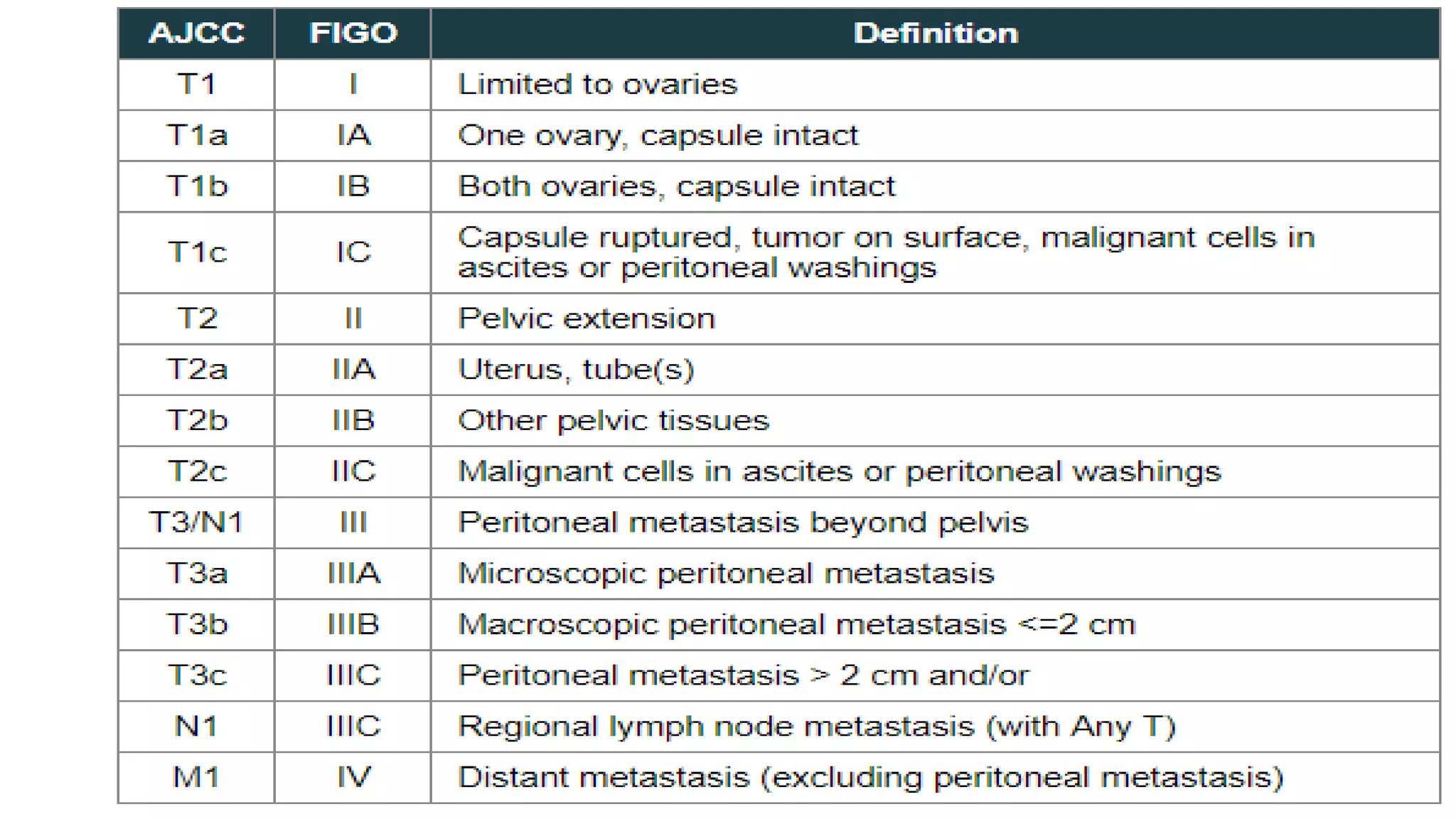 | AJCC | FIGO | Definition |
|---|---|---|
| T1 | I | Limited to ovaries |
| T1a | IA | One ovary, capsule intact |
| T1b | IB | Both ovaries, capsule intact |
| T1c | IC | Capsule ruptured, tumor on surface, malignant cells in ascites or peritoneal washings |
| T2 | II | Pelvic extension |
| T2a | IIA | Uterus, tube(s) |
| T2b | IIB | Other pelvic tissues |
| T2c | IIC | Malignant cells in ascites or peritoneal washings |
| T3/N1 | III | Peritoneal metastasis beyond pelvis |
| T3a | IIIA | Microscopic peritoneal metastasis |
| T3b | IIIB | Macroscopic peritoneal metastasis <=2 cm |
| T3c | IIIC | Peritoneal metastasis > 2 cm and/or |
| N1 | IIIC | Regional lymph node metastasis (with Any T) |
| M1 | IV | Distant metastasis (excluding peritoneal metastasis) |